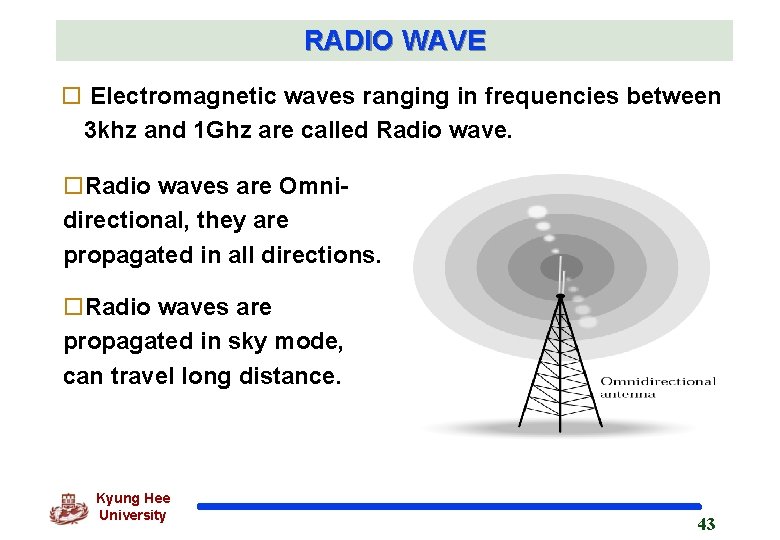 RADIO WAVE

□ Electromagnetic waves ranging in frequencies between 3khz and 1Ghz are called Radio wave.

□Radio waves are Omni-directional, they are propagated in all directions.

□Radio waves are propagated in sky mode, can travel long distance.

Omnidirectional antenna

Kyung Hee University

43